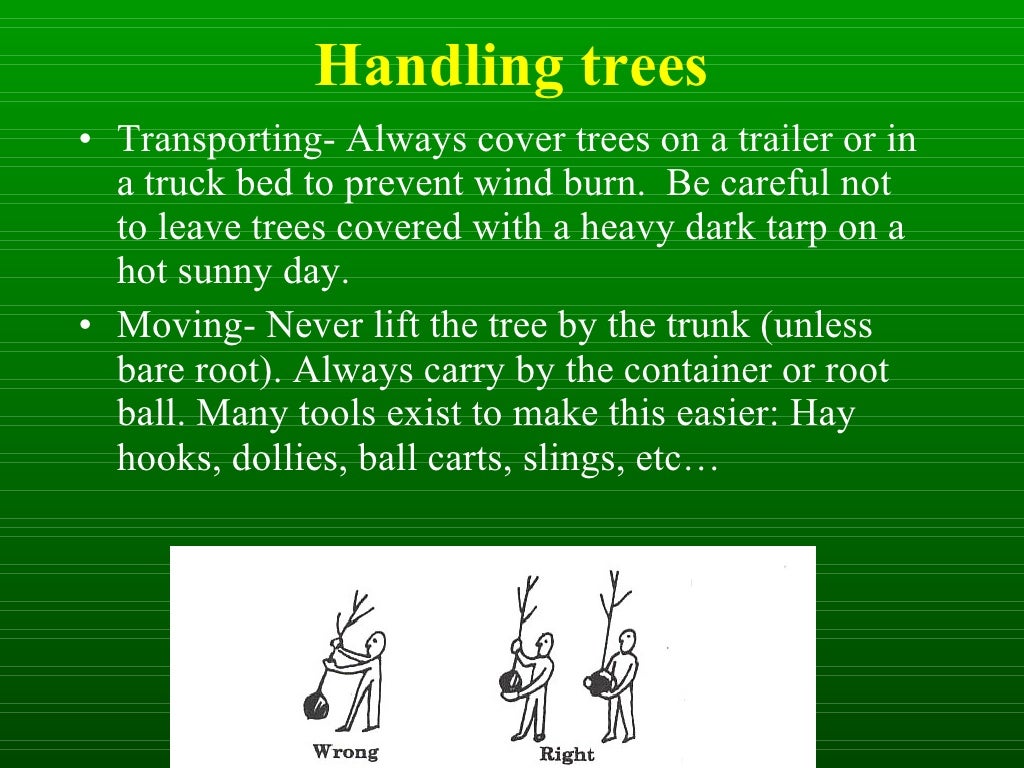 Handling trees

• Transporting- Always cover trees on a trailer or in a truck bed to prevent wind burn. Be careful not to leave trees covered with a heavy dark tarp on a hot sunny day.
• Moving- Never lift the tree by the trunk (unless bare root). Always carry by the container or root ball. Many tools exist to make this easier: Hay hooks, dollies, ball carts, slings, etc…

Wrong

Right